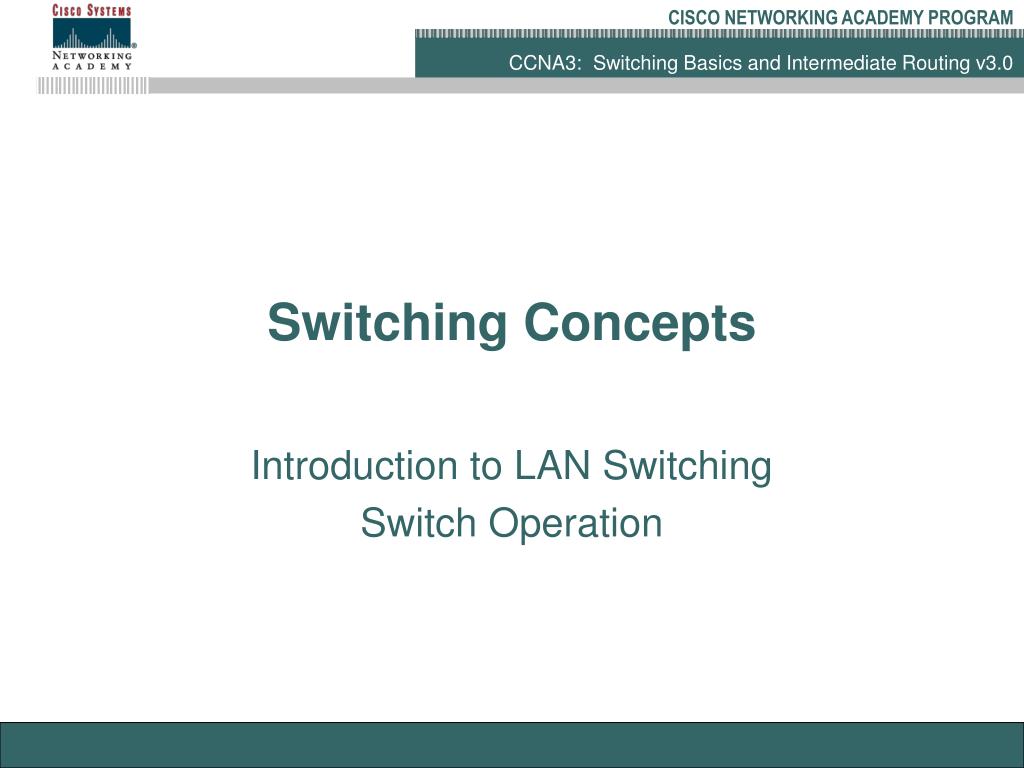 CISCO SYSTEMS
NETWORKING ACADEMY

CISCO NETWORKING ACADEMY PROGRAM

CCNA3: Switching Basics and Intermediate Routing v3.0

Switching Concepts

Introduction to LAN Switching
Switch Operation